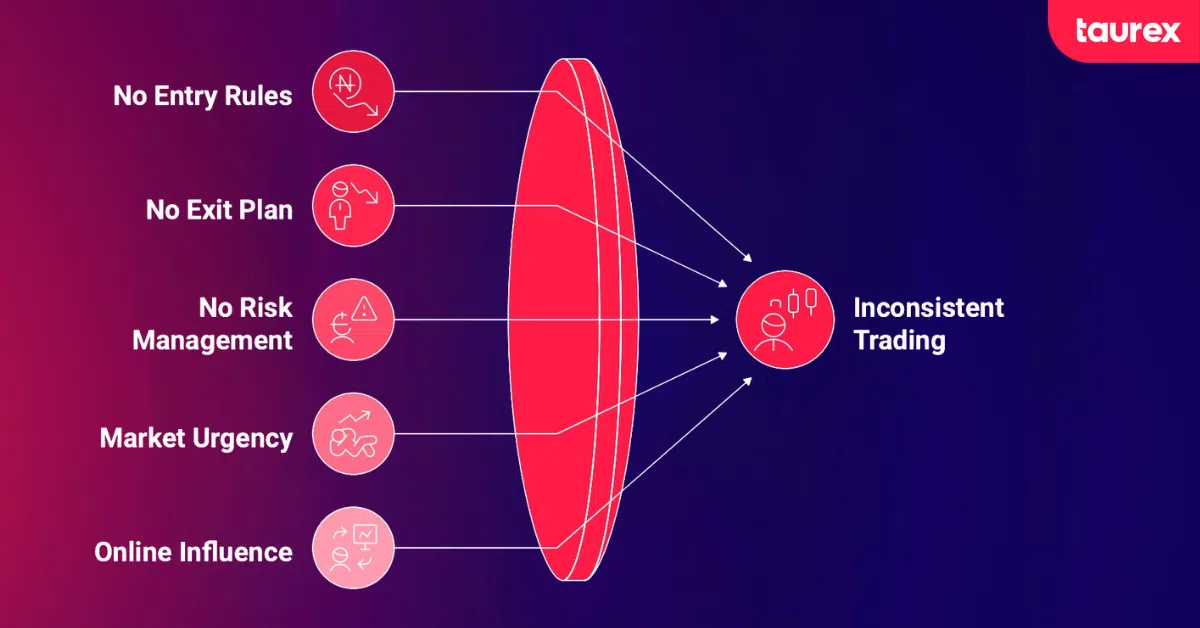 taurex

No Entry Rules

No Exit Plan

No Risk Management

Market Urgency

Online Influence

Inconsistent Trading